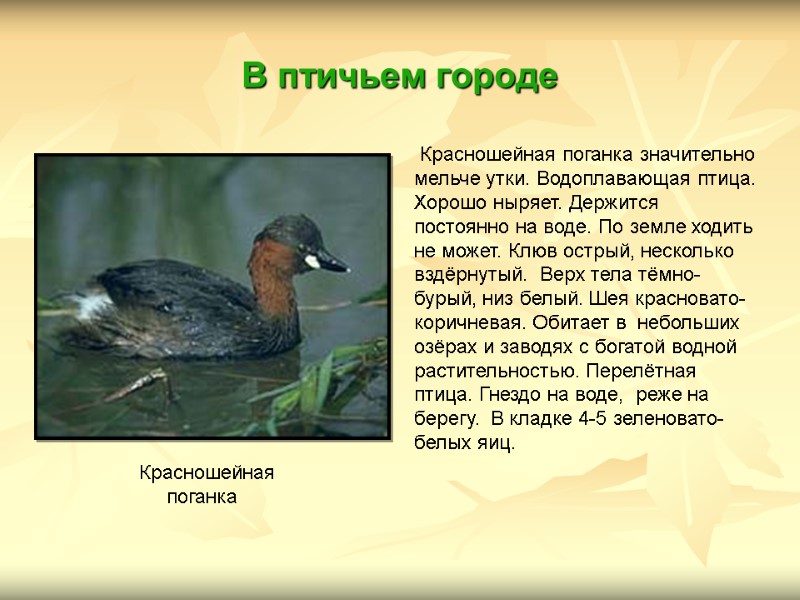 В птичьем городе

Красношейная поганка значительно мельче утки. Водоплавающая птица. Хорошо ныряет. Держится постоянно на воде. По земле ходить не может. Клюв острый, несколько вздёрнутый. Верх тела тёмно-бурый, низ белый. Шея красновато-коричневая. Обитает в небольших озёрах и заводях с богатой водной растительностью. Перелётная птица. Гнездо на воде, реже на берегу. В кладке 4-5 зеленовато-белых яиц.

Красношейная поганка